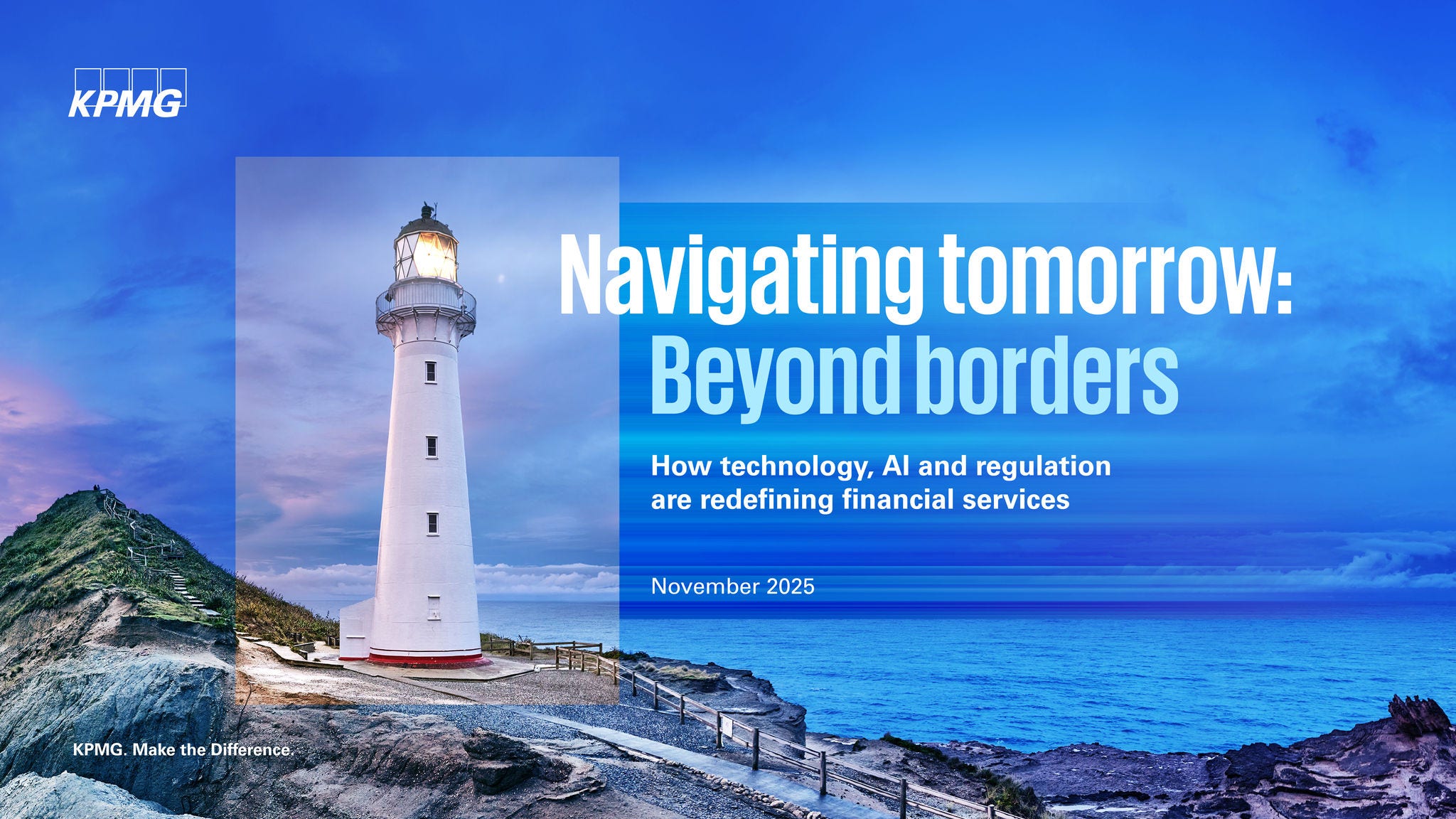 KPMG

Navigating tomorrow: Beyond borders

How technology, AI and regulation are redefining financial services

November 2025

KPMG. Make the Difference.